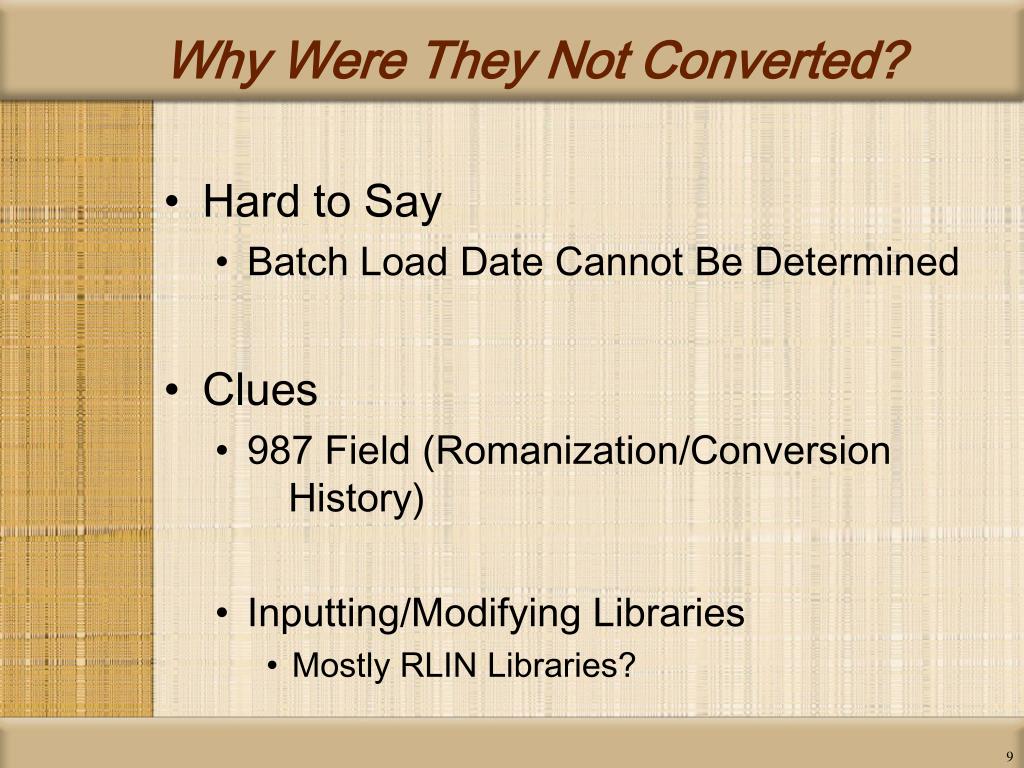 Why Were They Not Converted?

• Hard to Say
  • Batch Load Date Cannot Be Determined

• Clues
  • 987 Field (Romanization/Conversion History)

  • Inputting/Modifying Libraries
    • Mostly RLIN Libraries?

9